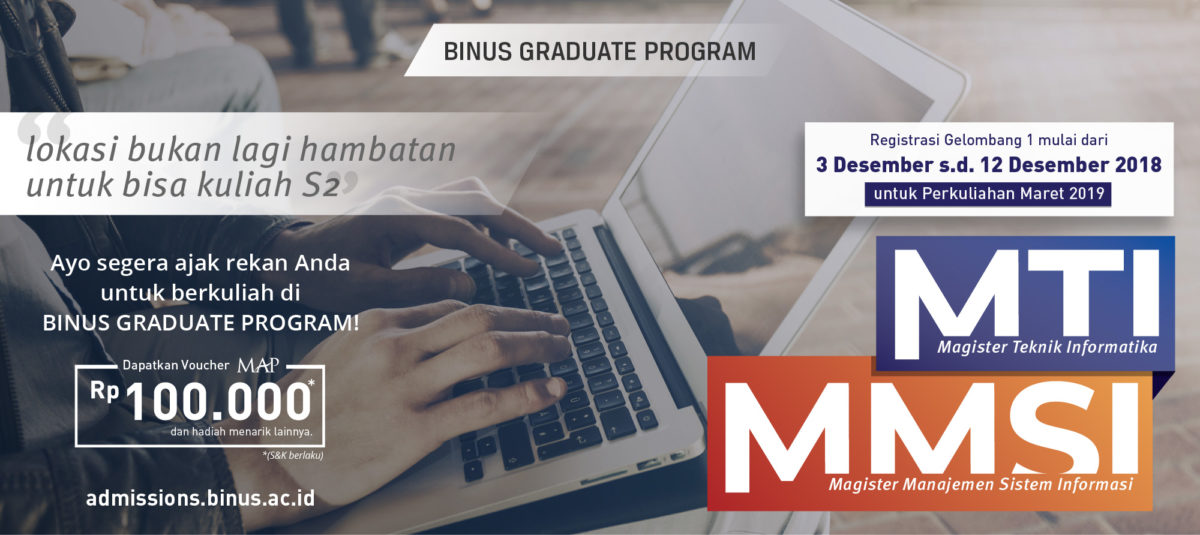 BINUS GRADUATE PROGRAM

"lokasi bukan lagi hambatan untuk bisa kuliah S2"

Ayo segera ajak rekan Anda untuk berkuliah di BINUS GRADUATE PROGRAM!

Dapatkan Voucher MAP
Rp 100.000*
dan hadiah menarik lainnya.
*(S&K berlaku)

admissions.binus.ac.id

Registrasi Gelombang 1 mulai dari
3 Desember s.d. 12 Desember 2018
untuk Perkuliahan Maret 2019

MTI
Magister Teknik Informatika

MMSI
Magister Manajemen Sistem Informasi